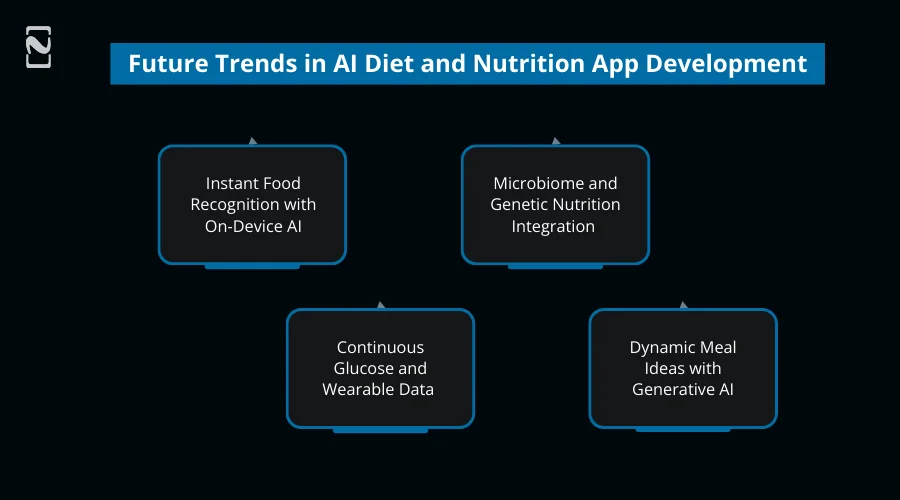 Future Trends in AI Diet and Nutrition App Development

Instant Food Recognition with On-Device AI

Microbiome and Genetic Nutrition Integration

Continuous Glucose and Wearable Data

Dynamic Meal Ideas with Generative AI